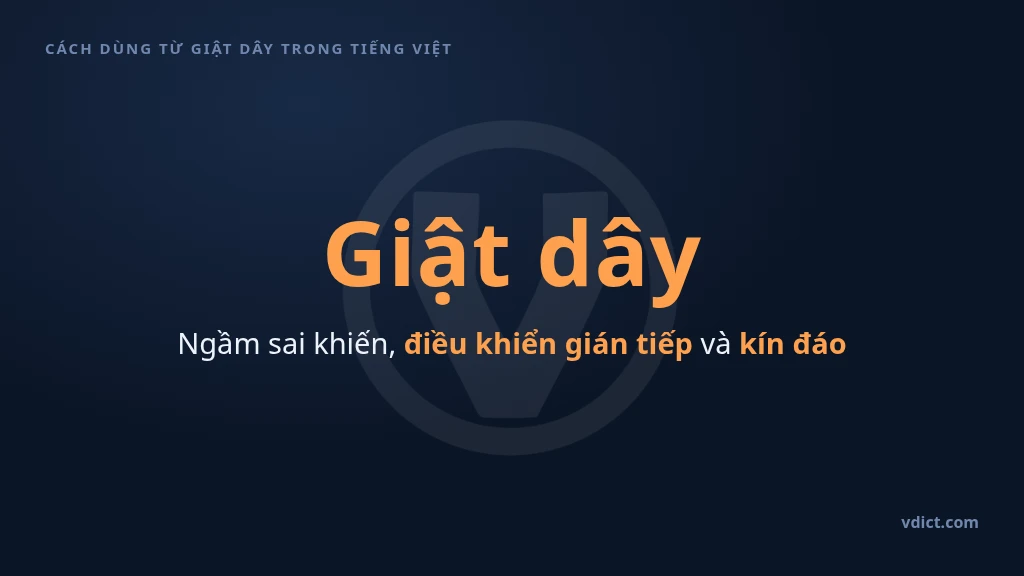 CÁCH DÙNG TỪ GIẬT DÂY TRONG TIẾNG VIỆT

Giật dây

Ngầm sai khiến, điều khiển gián tiếp và kín đáo

vdict.com